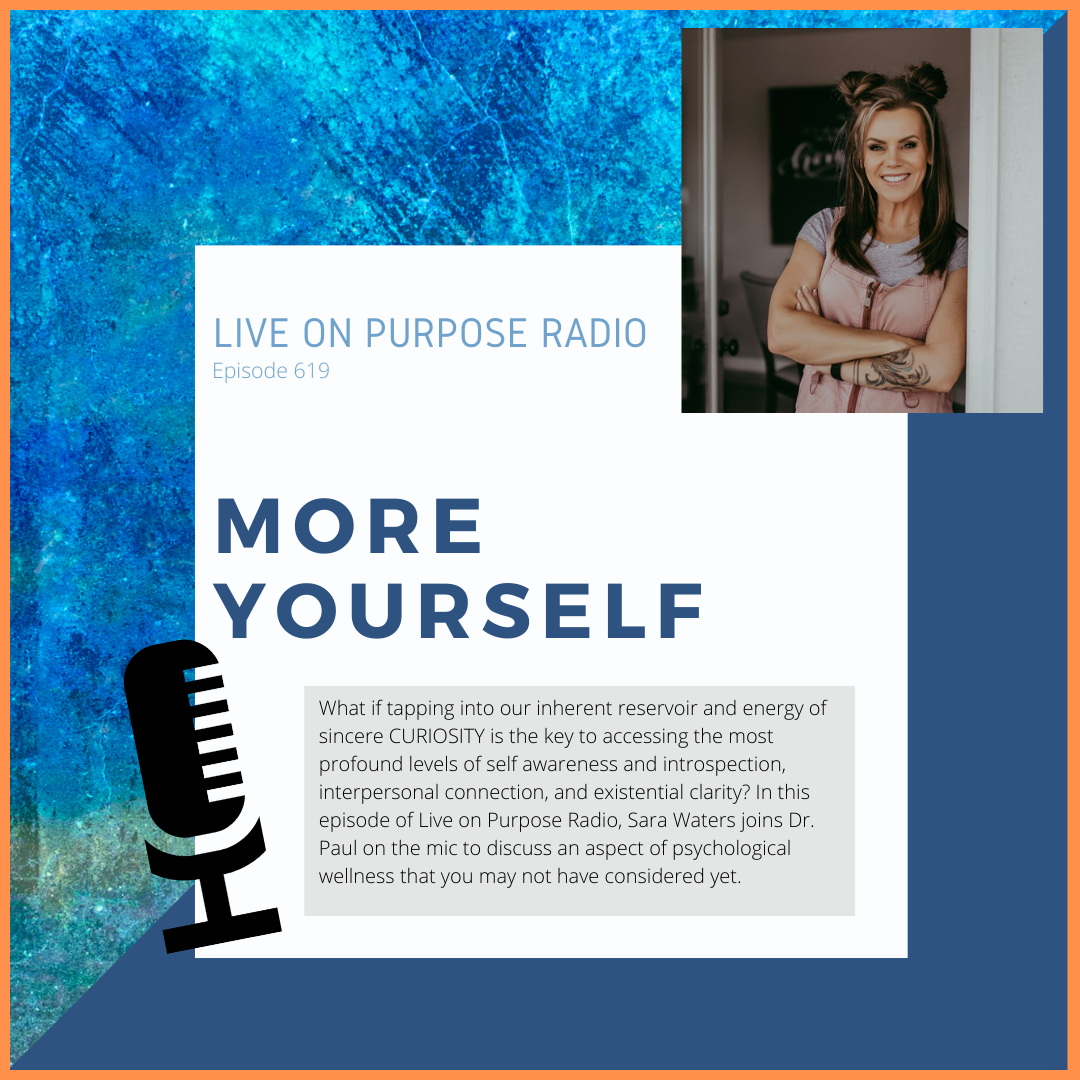 LIVE ON PURPOSE RADIO
Episode 619

MORE YOURSELF

What if tapping into our inherent reservoir and energy of sincere CURIOSITY is the key to accessing the most profound levels of self awareness and introspection, interpersonal connection, and existential clarity? In this episode of Live on Purpose Radio, Sara Waters joins Dr. Paul on the mic to discuss an aspect of psychological wellness that you may not have considered yet.